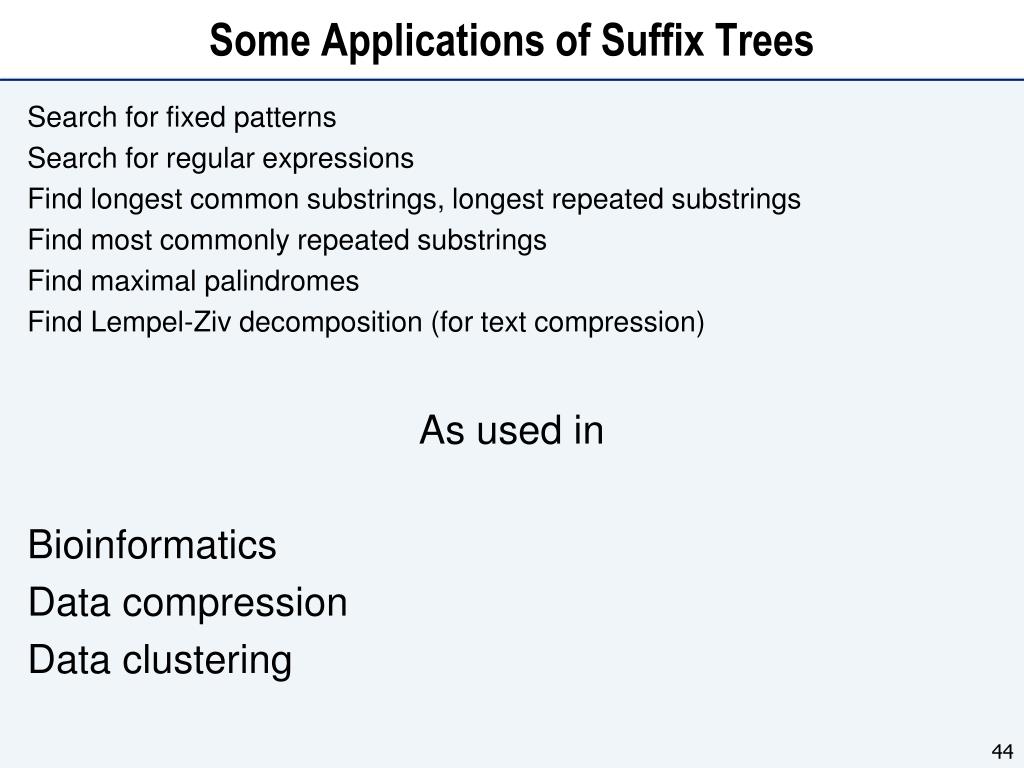 Some Applications of Suffix Trees

Search for fixed patterns
Search for regular expressions
Find longest common substrings, longest repeated substrings
Find most commonly repeated substrings
Find maximal palindromes
Find Lempel-Ziv decomposition (for text compression)

As used in

Bioinformatics
Data compression
Data clustering

44